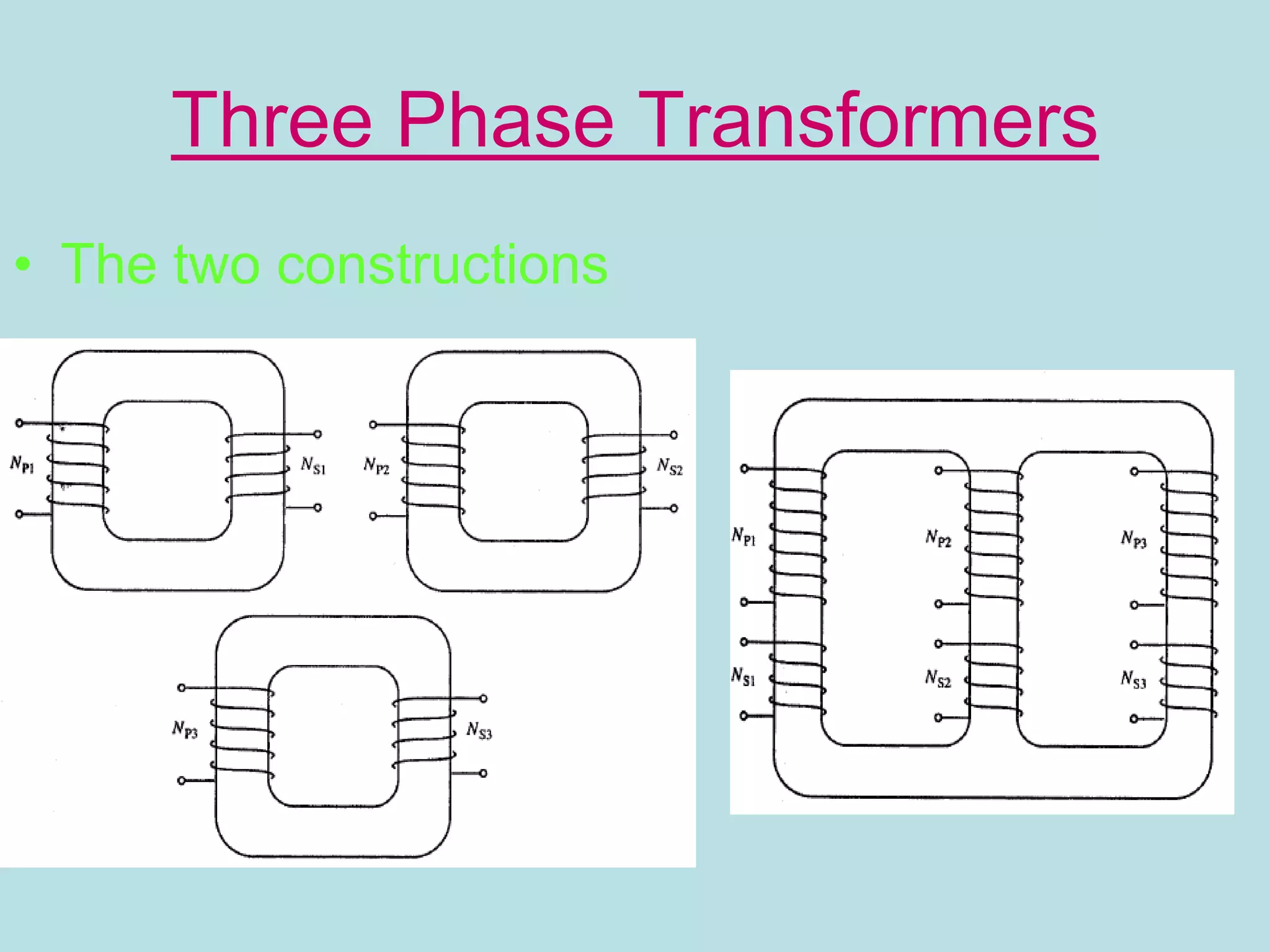 Three Phase Transformers

• The two constructions

$N_{P1}$ $N_{S1}$ $N_{P2}$ $N_{S2}$

$N_{P3}$ $N_{S3}$

$N_{P1}$ $N_{P2}$ $N_{P3}$

$N_{S1}$ $N_{S2}$ $N_{S3}$